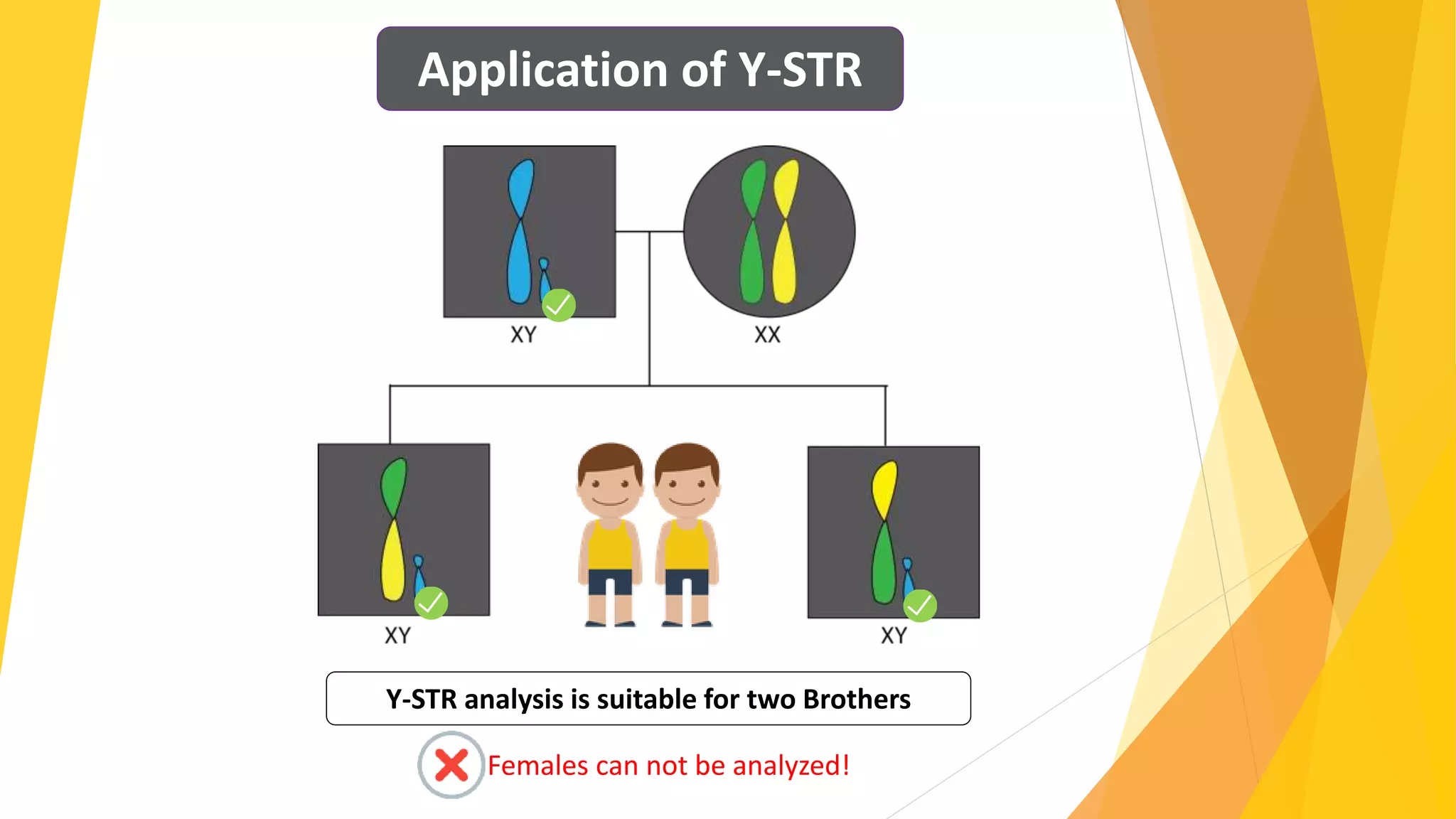 Application of Y-STR

XY

XX

XY

XY

Y-STR analysis is suitable for two Brothers

Females can not be analyzed!